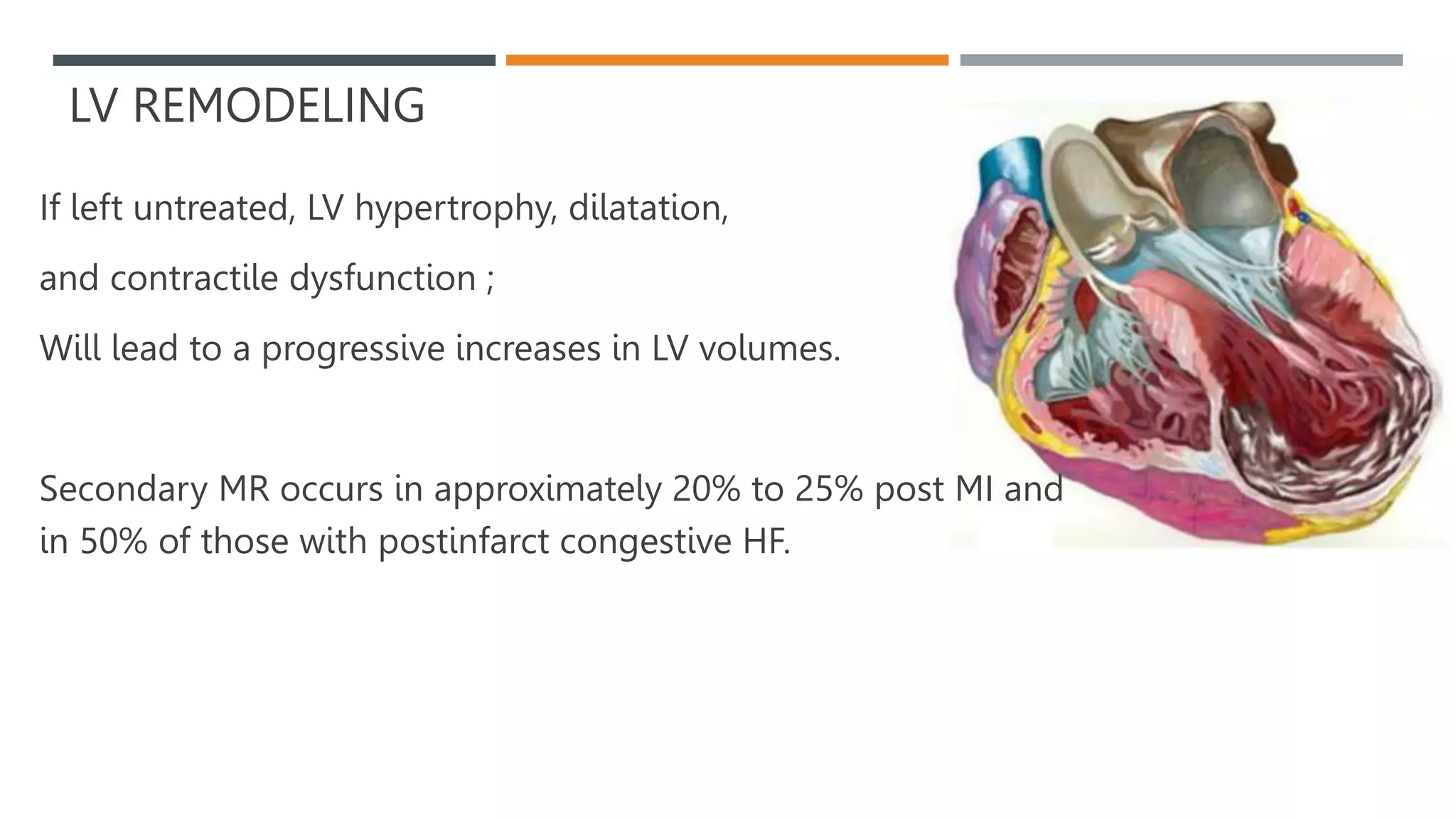 LV REMODELING

If left untreated, LV hypertrophy, dilatation,

and contractile dysfunction ;

Will lead to a progressive increases in LV volumes.

Secondary MR occurs in approximately 20% to 25% post MI and in 50% of those with postinfarct congestive HF.